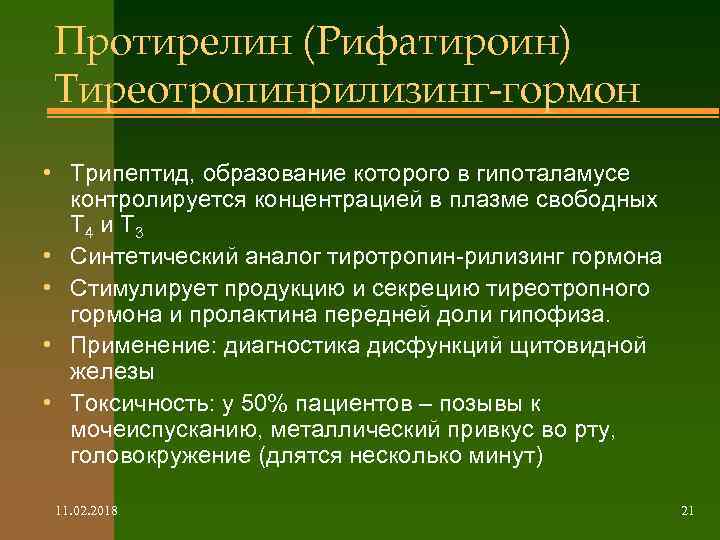 Протирелин (Рифатироин) Тиреотропинрилизинг-гормон

• Трипептид, образование которого в гипоталамусе контролируется концентрацией в плазме свободных $T_4$ и $T_3$
• Синтетический аналог тиротропин-рилизинг гормона
• Стимулирует продукцию и секрецию тиреотропного гормона и пролактина передней доли гипофиза.
• Применение: диагностика дисфункций щитовидной железы
• Токсичность: у 50% пациентов – позывы к мочеиспусканию, металлический привкус во рту, головокружение (длятся несколько минут)

11.02.2018

21